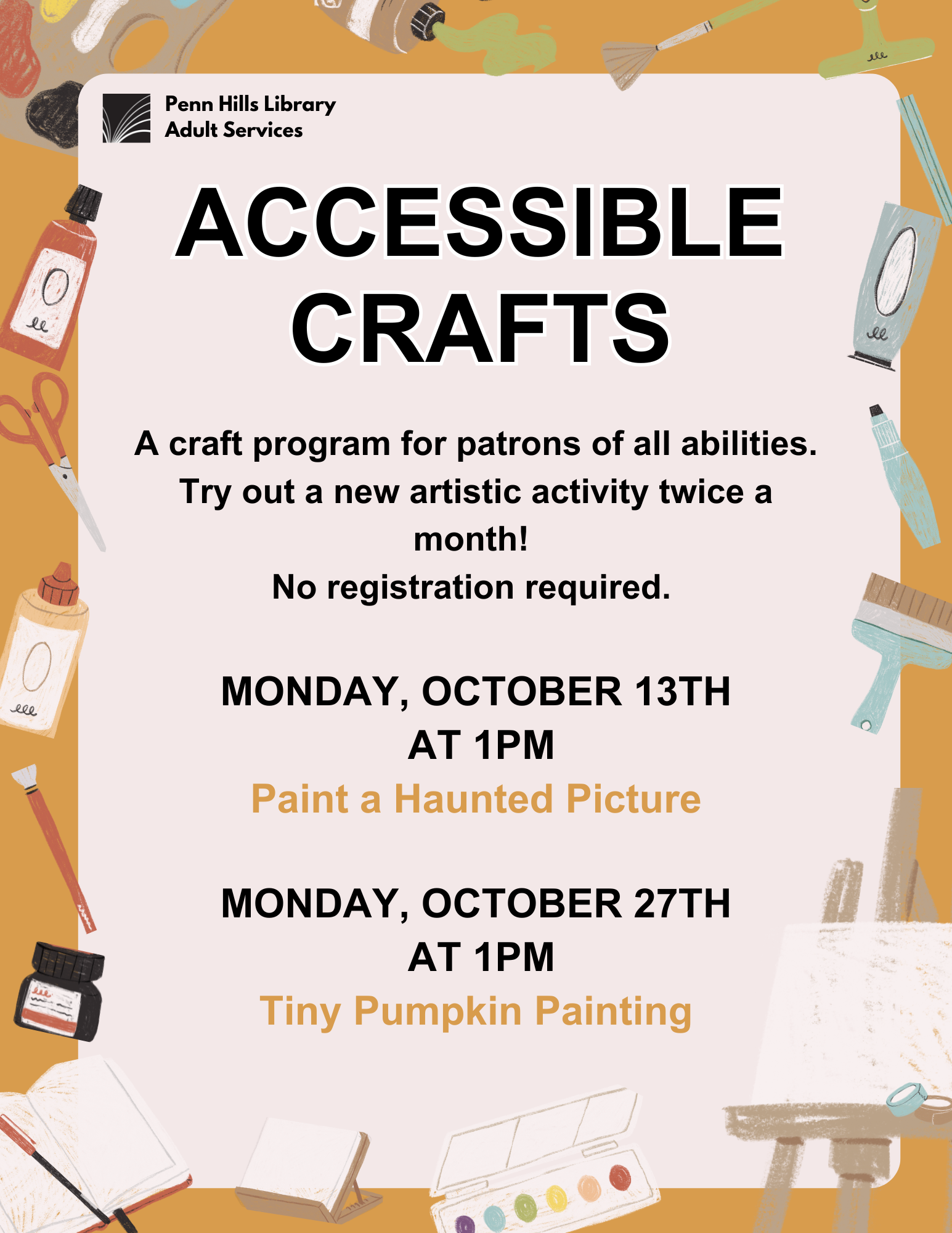 Penn Hills Library
Adult Services

ACCESSIBLE CRAFTS

A craft program for patrons of all abilities. Try out a new artistic activity twice a month!
No registration required.

MONDAY, OCTOBER 13TH AT 1PM
Paint a Haunted Picture

MONDAY, OCTOBER 27TH AT 1PM
Tiny Pumpkin Painting